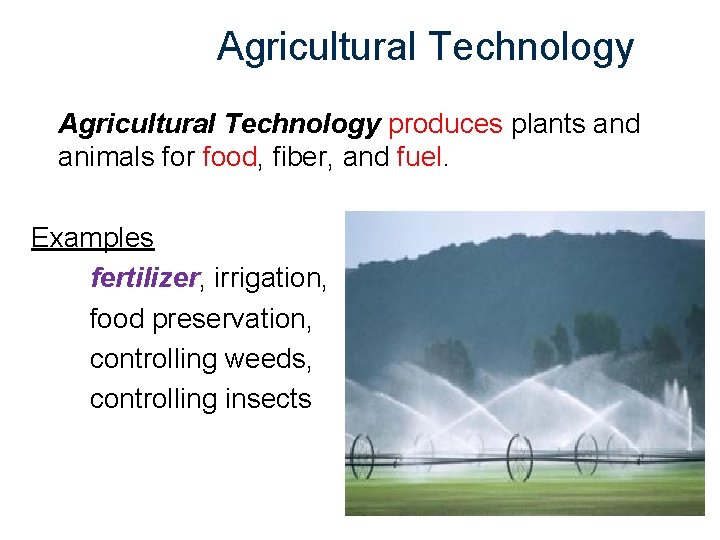 Agricultural Technology

Agricultural Technology produces plants and animals for food, fiber, and fuel.

Examples

fertilizer, irrigation,
food preservation,
controlling weeds,
controlling insects